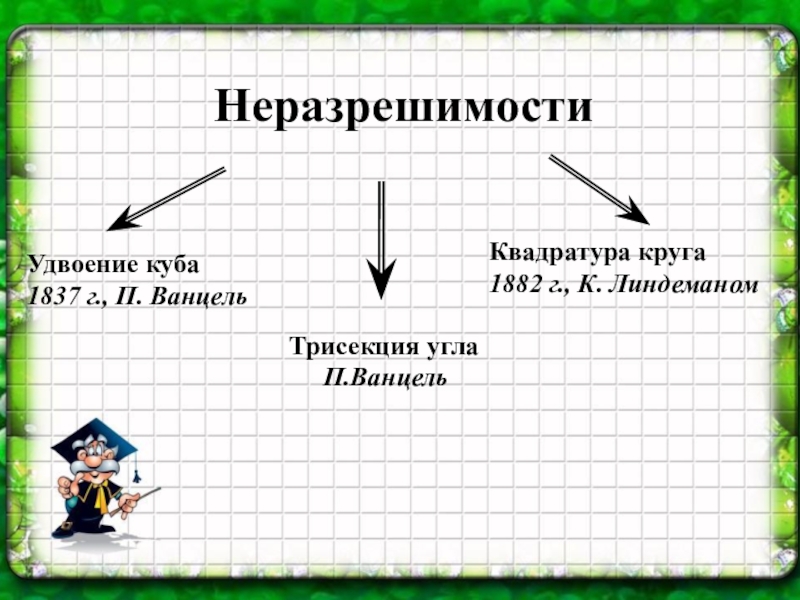 Неразрешимости

Удвоение куба
1837 г., П. Ванцель

Трисекция угла
П.Ванцель

Квадратура круга
1882 г., К. Линдеманом